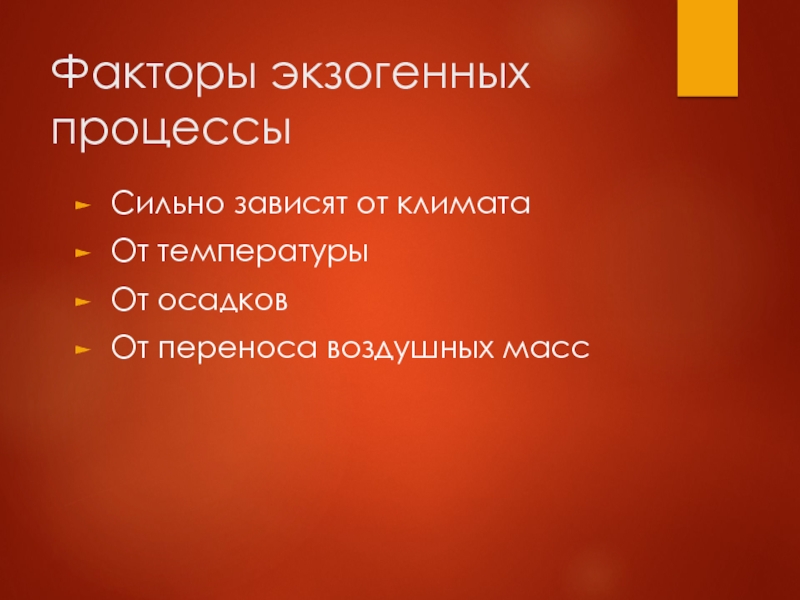 Факторы экзогенных процессы

Сильно зависят от климата
От температуры
От осадков
От переноса воздушных масс